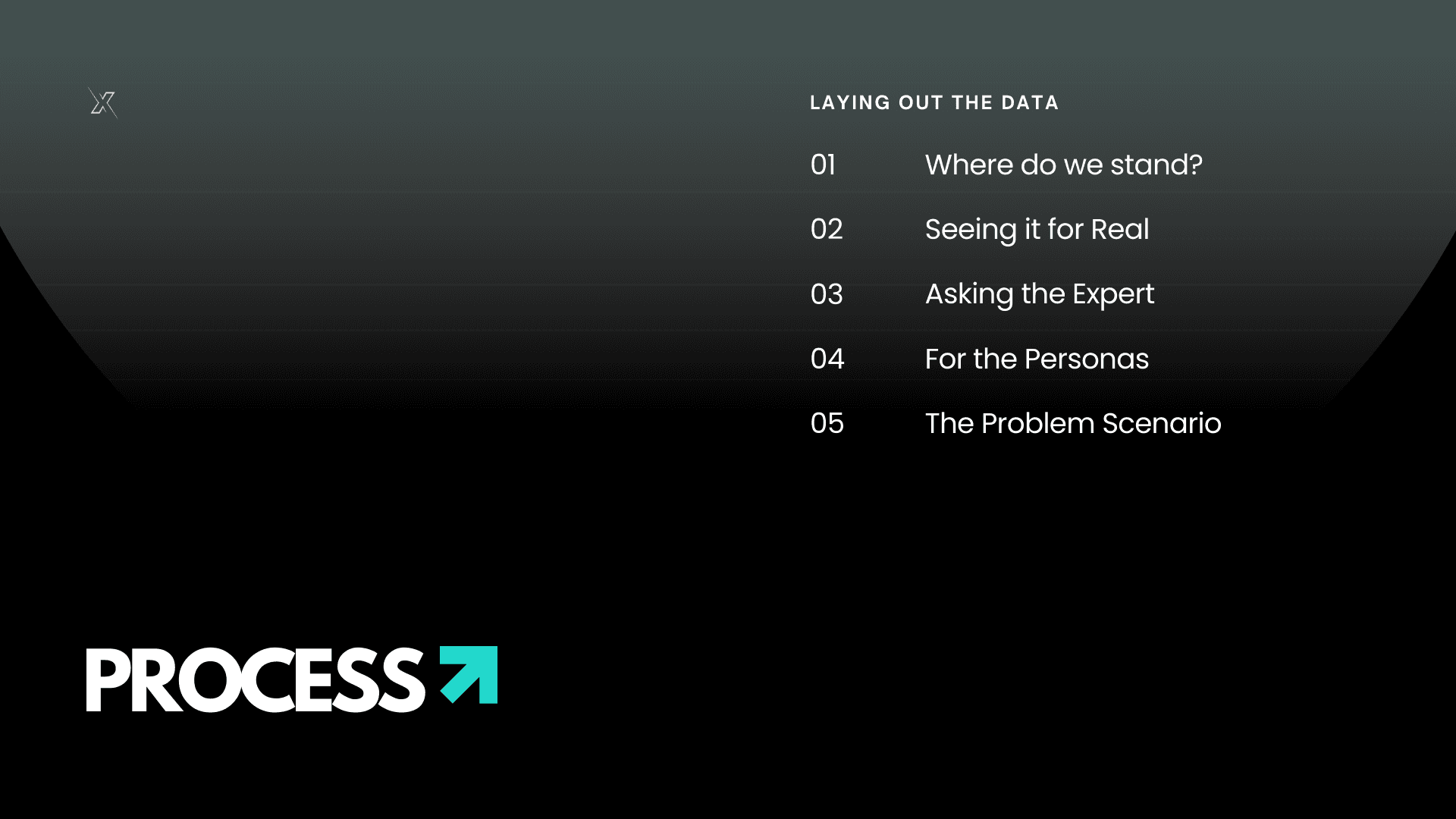 X

LAYING OUT THE DATA

01 Where do we stand?

02 Seeing it for Real

03 Asking the Expert

04 For the Personas

05 The Problem Scenario

PROCESS